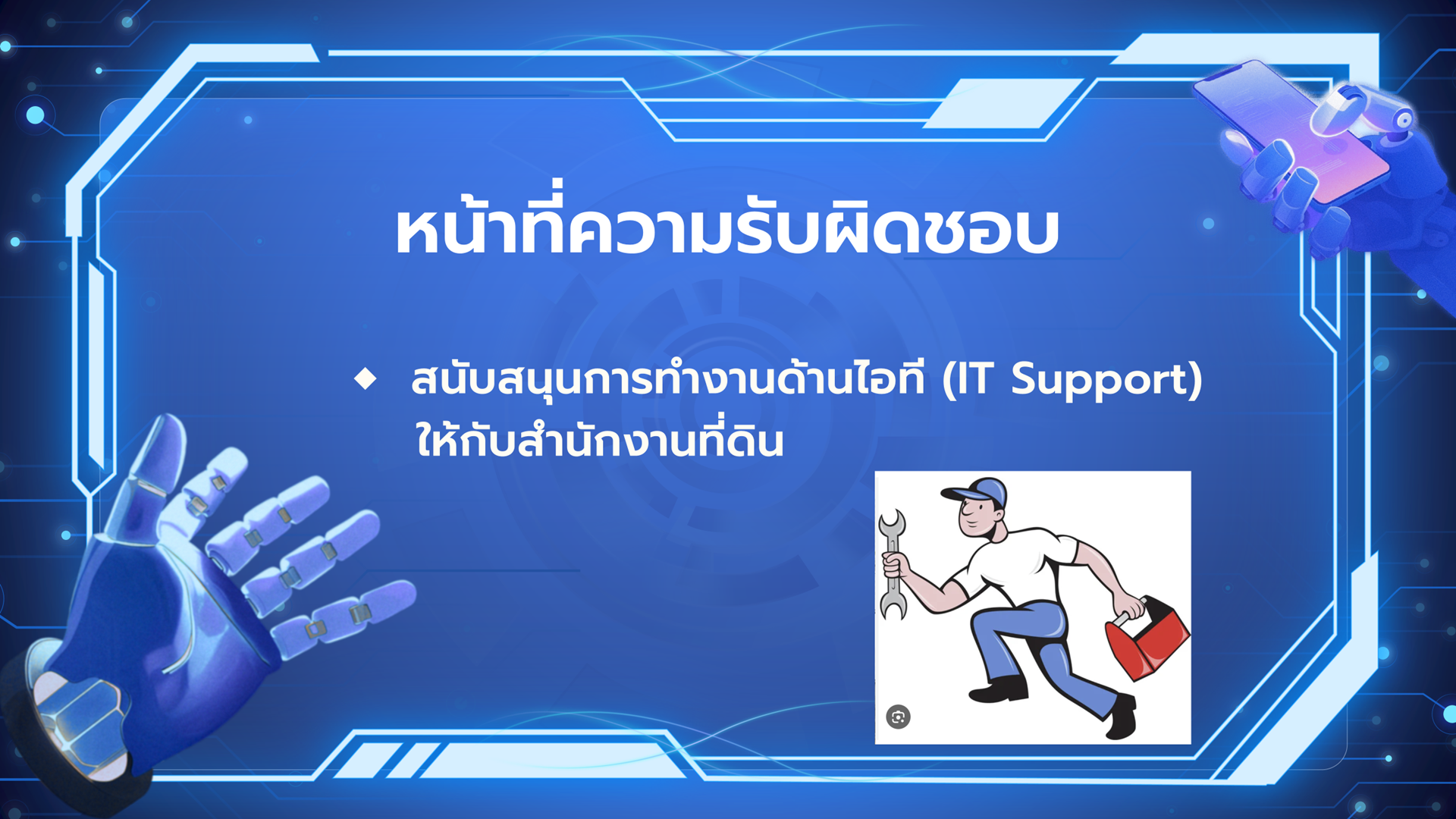 หน้าที่ความรับผิดชอบ

◆ สนับสนุนการทำงานด้านไอที (IT Support) ให้กับสำนักงานที่ดิน